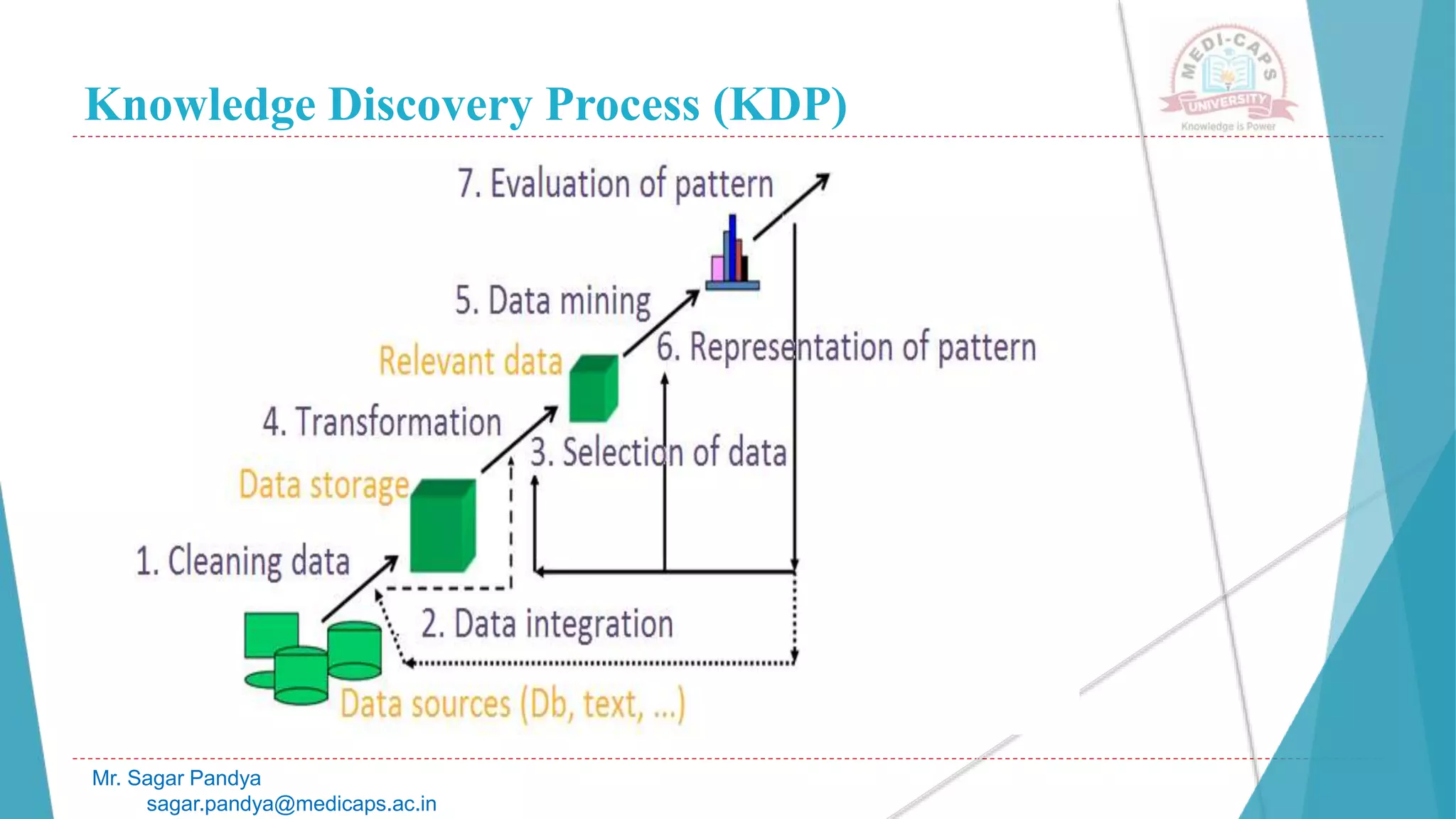 Knowledge Discovery Process (KDP)

MEDI-CAPS UNIVERSITY
Knowledge is Power

7. Evaluation of pattern

5. Data mining

6. Representation of pattern

Relevant data

4. Transformation

3. Selection of data

Data storage

1. Cleaning data

2. Data integration

Data sources (Db, text, ...)

Mr. Sagar Pandya
sagar.pandya@medicaps.ac.in